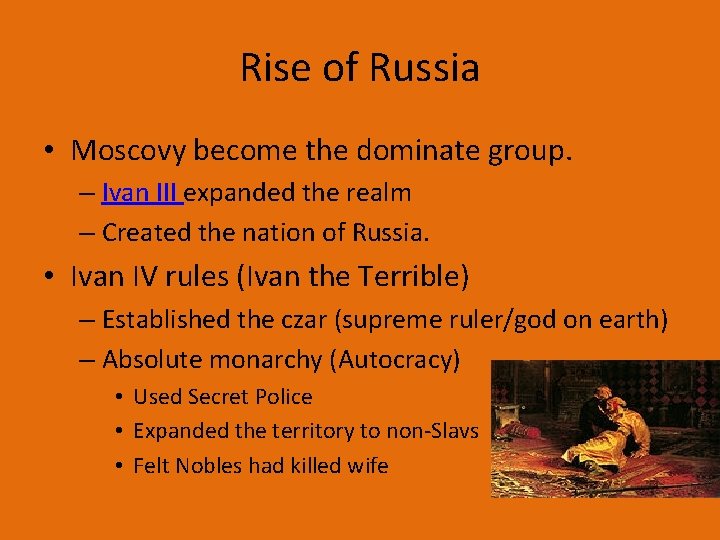 Rise of Russia

• Moscovy become the dominate group.
– Ivan III expanded the realm
– Created the nation of Russia.

• Ivan IV rules (Ivan the Terrible)
– Established the czar (supreme ruler/god on earth)
– Absolute monarchy (Autocracy)
• Used Secret Police
• Expanded the territory to non-Slavs
• Felt Nobles had killed wife